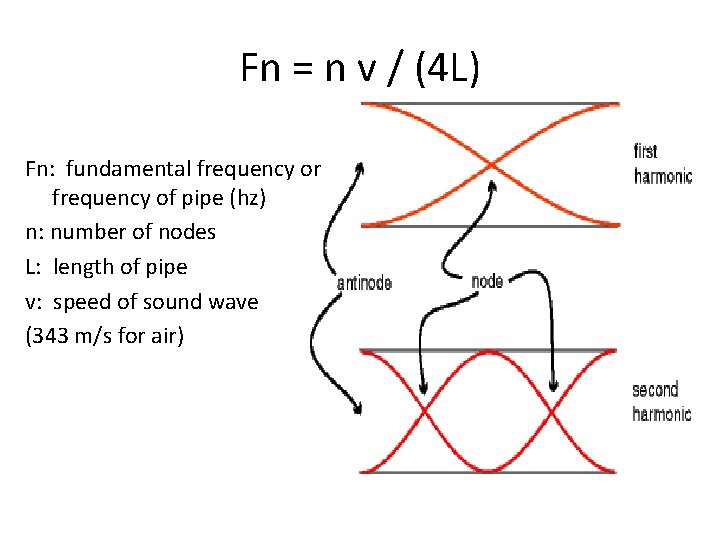 Fn = n v / (4L)

Fn: fundamental frequency or frequency of pipe (hz)

n: number of nodes

L: length of pipe

v: speed of sound wave

(343 m/s for air)

first harmonic

antinode

node

second harmonic